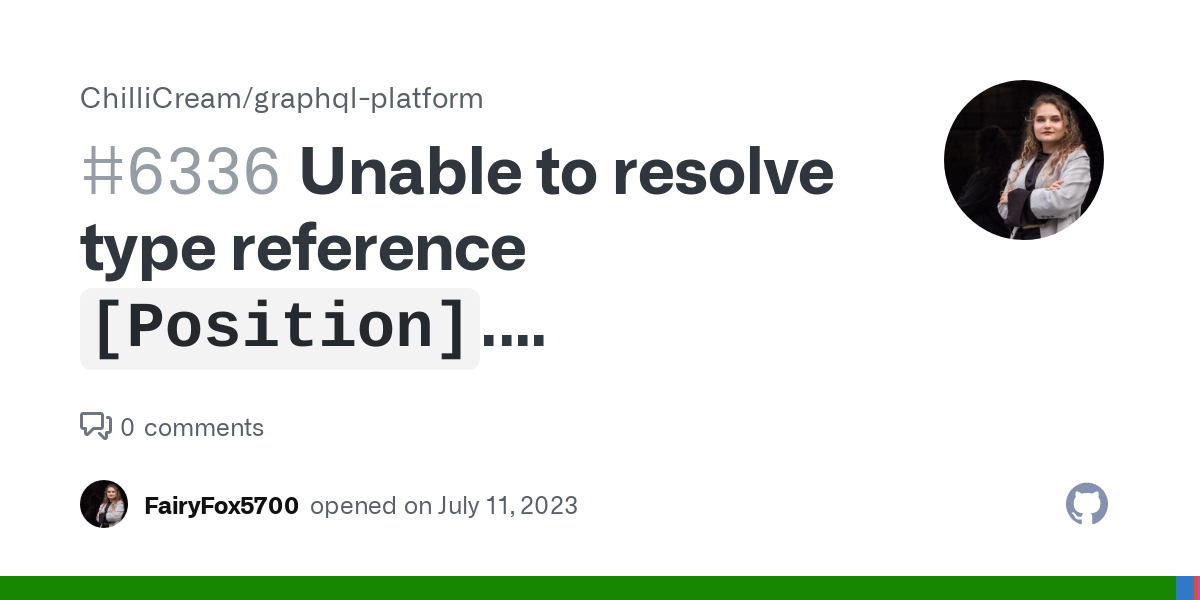 ChilliCream/graphql-platform

#6336 Unable to resolve type reference [Position]....

0 comments

FairyFox5700 opened on July 11, 2023